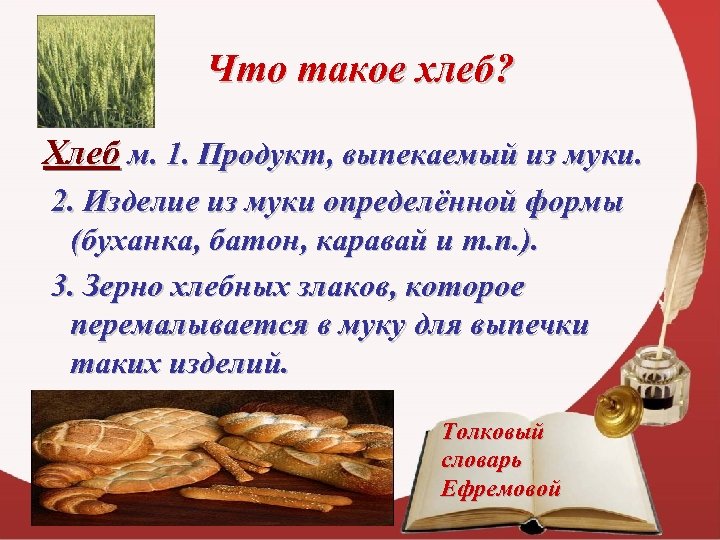 Что такое хлеб?

Хлеб м. 1. Продукт, выпекаемый из муки.

2. Изделие из муки определённой формы (буханка, батон, каравай и т.п.).

3. Зерно хлебных злаков, которое перемалывается в муку для выпечки таких изделий.

Толковый словарь Ефремовой